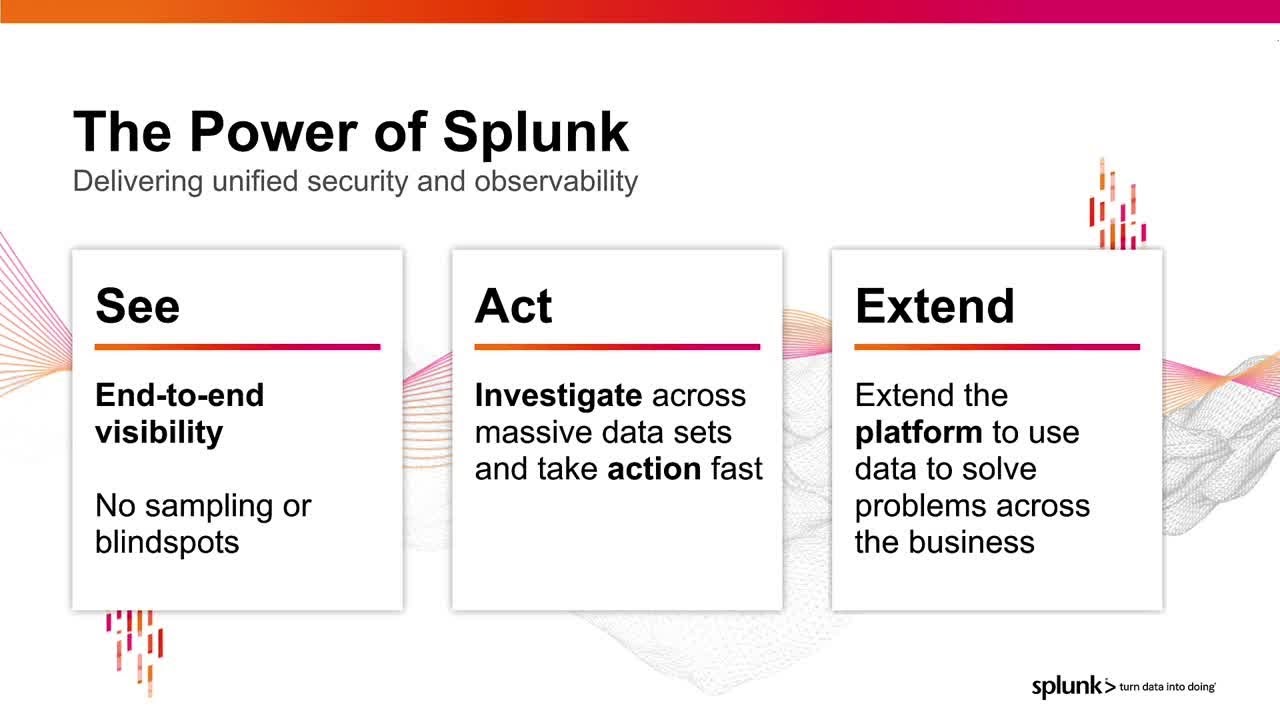 The Power of Splunk
Delivering unified security and observability

See

End-to-end visibility

No sampling or blindspots

Act

Investigate across massive data sets and take action fast

Extend

Extend the platform to use data to solve problems across the business

splunk> turn data into doing